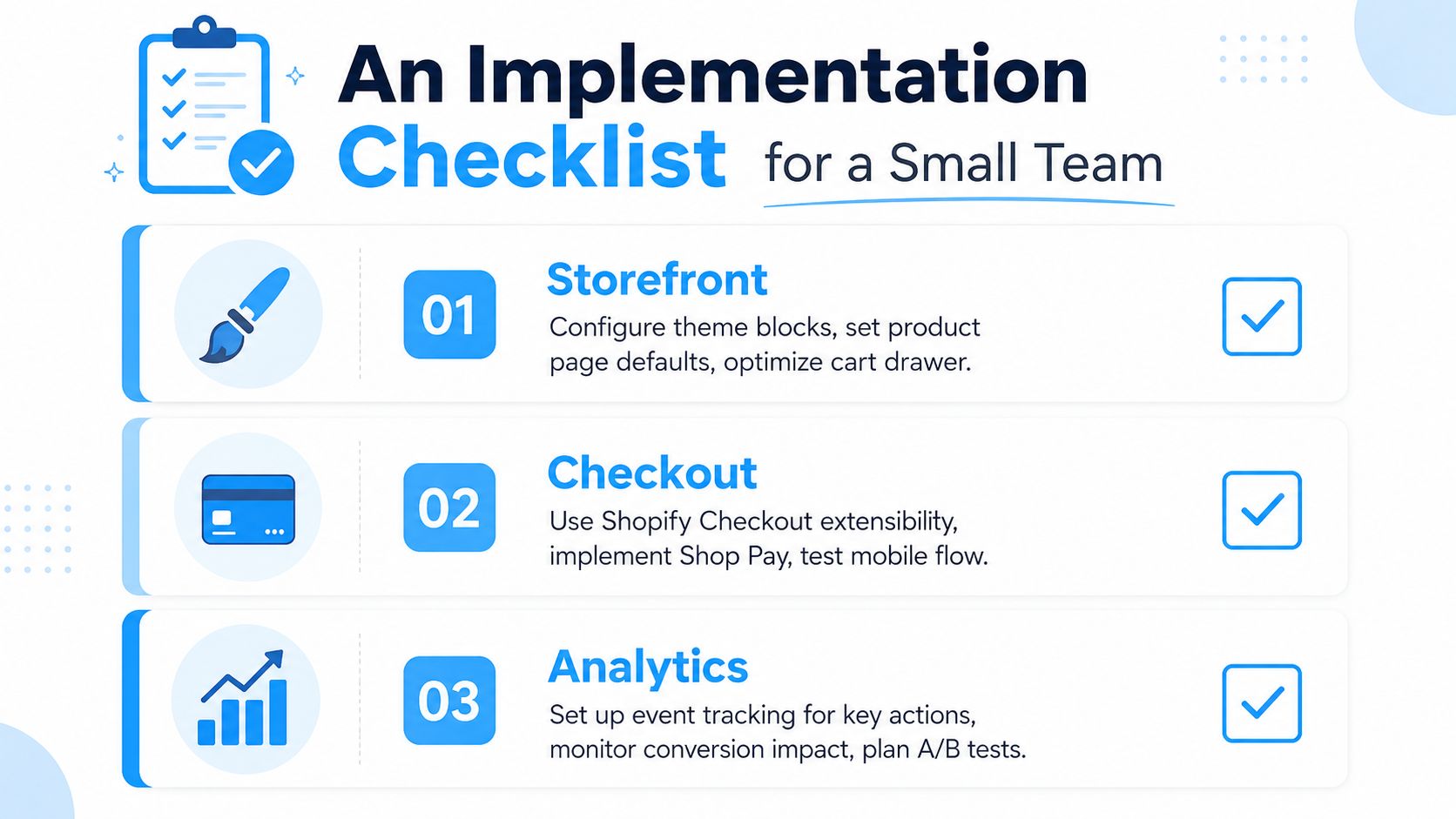 An Implementation Checklist for a Small Team

01
Storefront
Configure theme blocks, set product page defaults, optimize cart drawer.

02
Checkout
Use Shopify Checkout extensibility, implement Shop Pay, test mobile flow.

03
Analytics
Set up event tracking for key actions, monitor conversion impact, plan A/B tests.